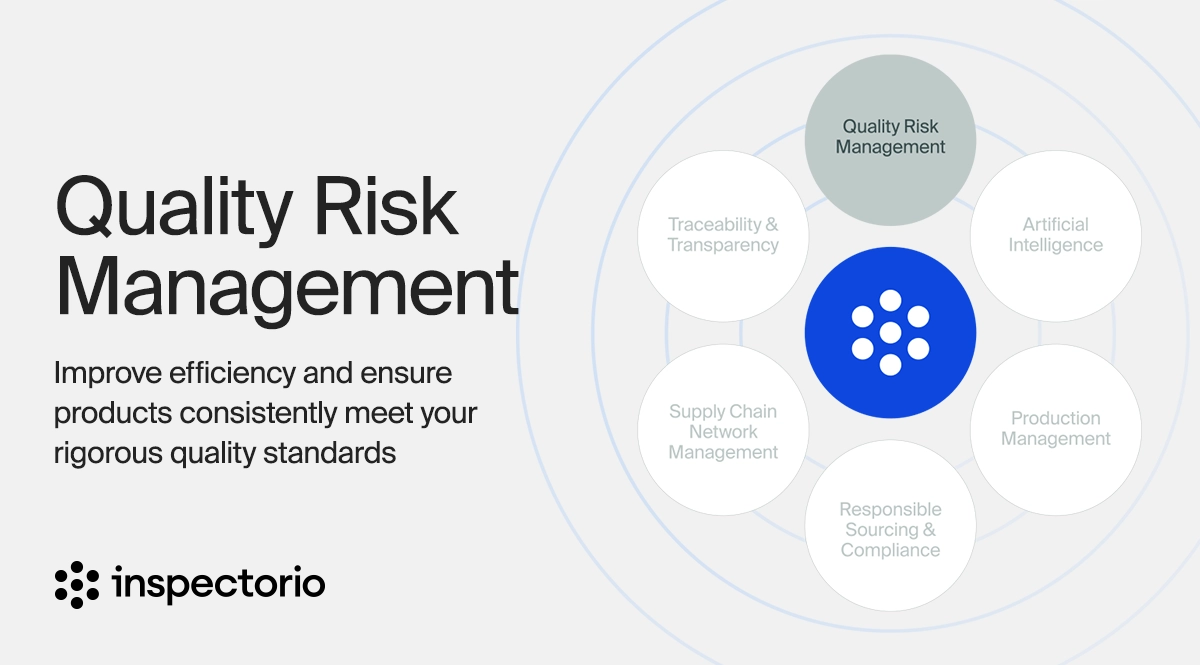 Quality Risk Management

Improve efficiency and ensure products consistently meet your rigorous quality standards

inspectorio

Quality Risk Management

Artificial Intelligence

Production Management

Responsible Sourcing & Compliance

Supply Chain Network Management

Traceability & Transparency